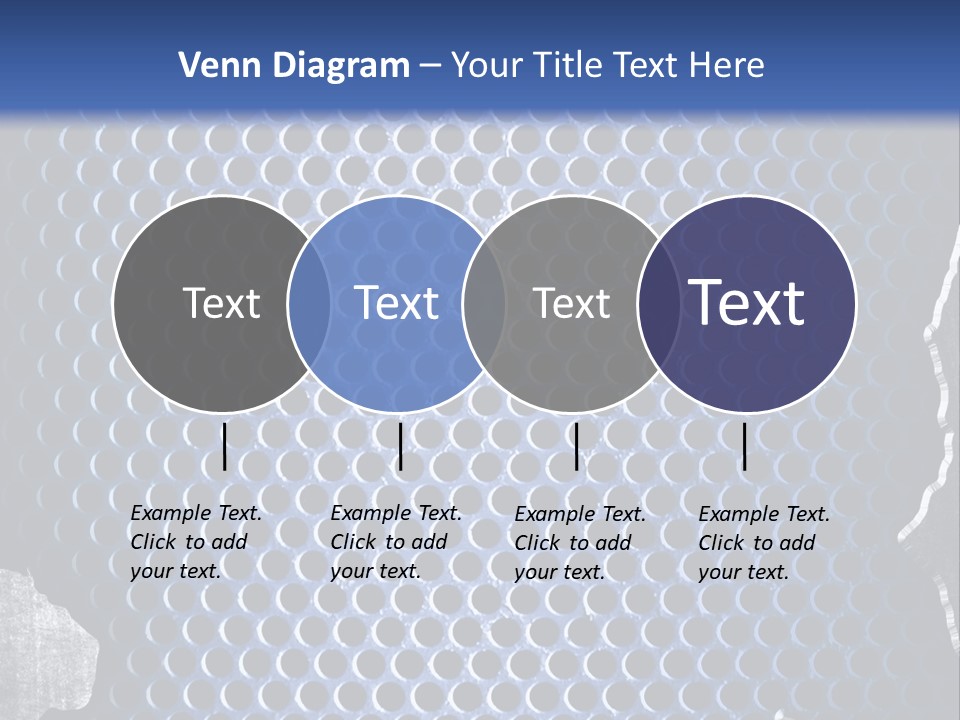 Venn Diagram – Your Title Text Here

Text

Text

Text

Text

Example Text. Click to add your text.

Example Text. Click to add your text.

Example Text. Click to add your text.

Example Text. Click to add your text.